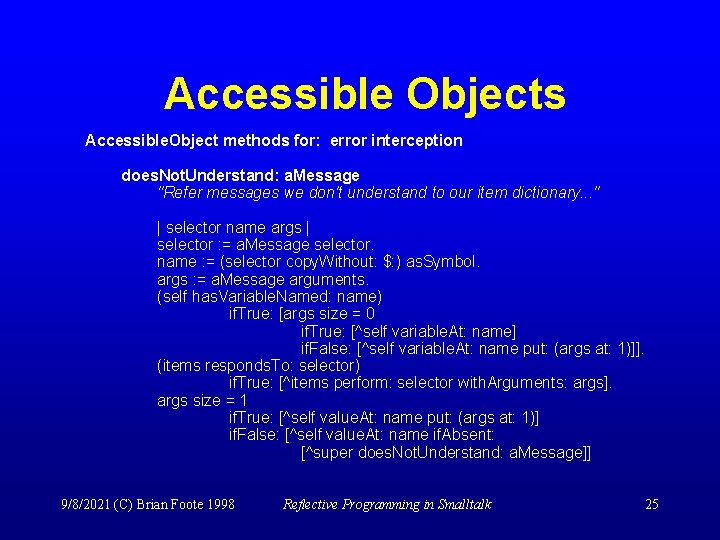 Accessible Objects

AccessibleObject methods for: error interception

doesNotUnderstand: aMessage
"Refer messages we don't understand to our item dictionary..."

| selector name args |
selector := aMessage selector.
name := (selector copyWithout: $:) asSymbol.
args := aMessage arguments.
(self hasVariableNamed: name)
ifTrue: [args size = 0
ifTrue: [^self variableAt: name]
ifFalse: [^self variableAt: name put: (args at: 1)]].
(items respondsTo: selector)
ifTrue: [^items perform: selector withArguments: args].
args size = 1
ifTrue: [^self valueAt: name put: (args at: 1)]
ifFalse: [^self valueAt: name ifAbsent:
[^super doesNotUnderstand: aMessage]]

9/8/2021 (C) Brian Foote 1998 Reflective Programming in Smalltalk 25